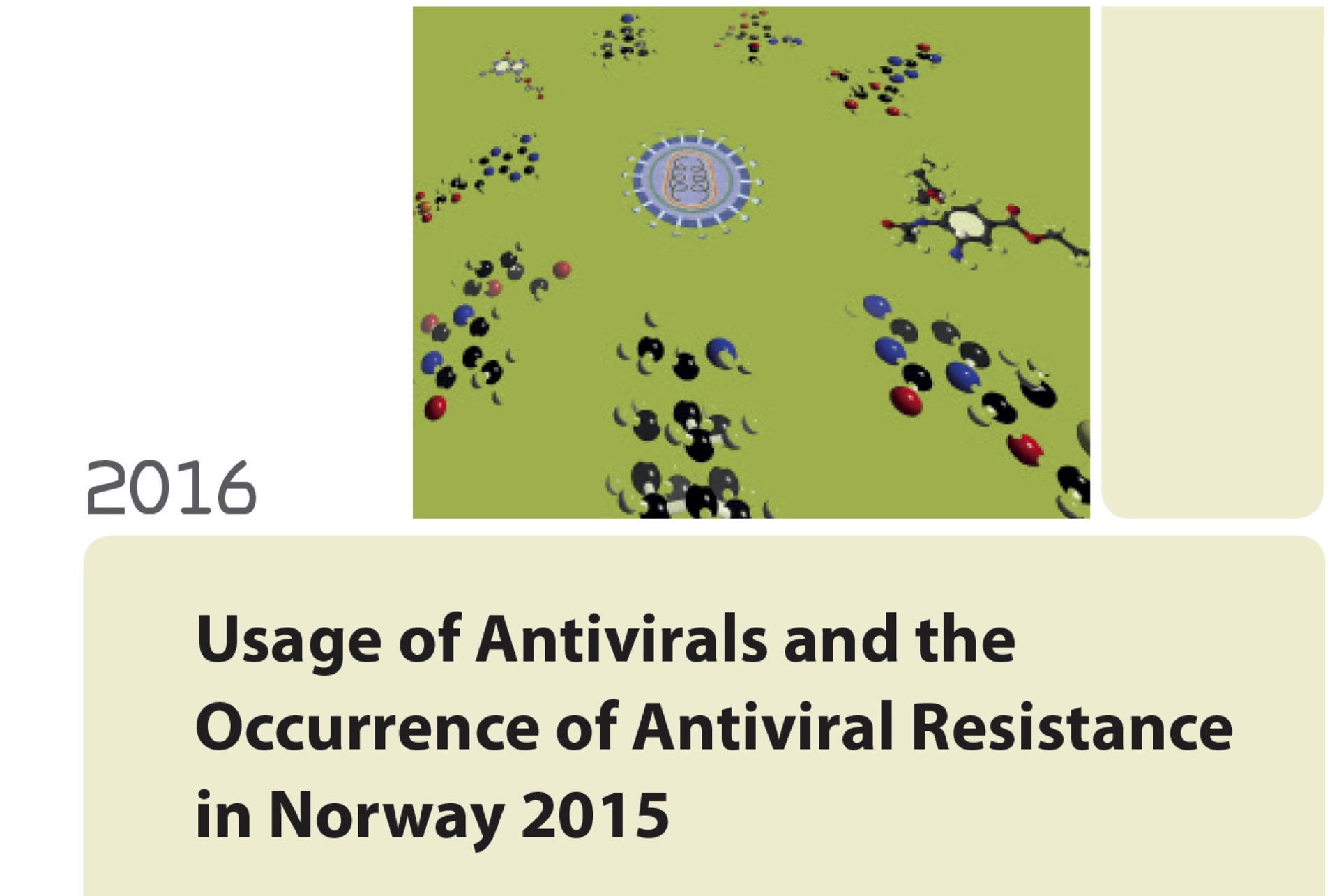 2016

Usage of Antivirals and the Occurrence of Antiviral Resistance in Norway 2015